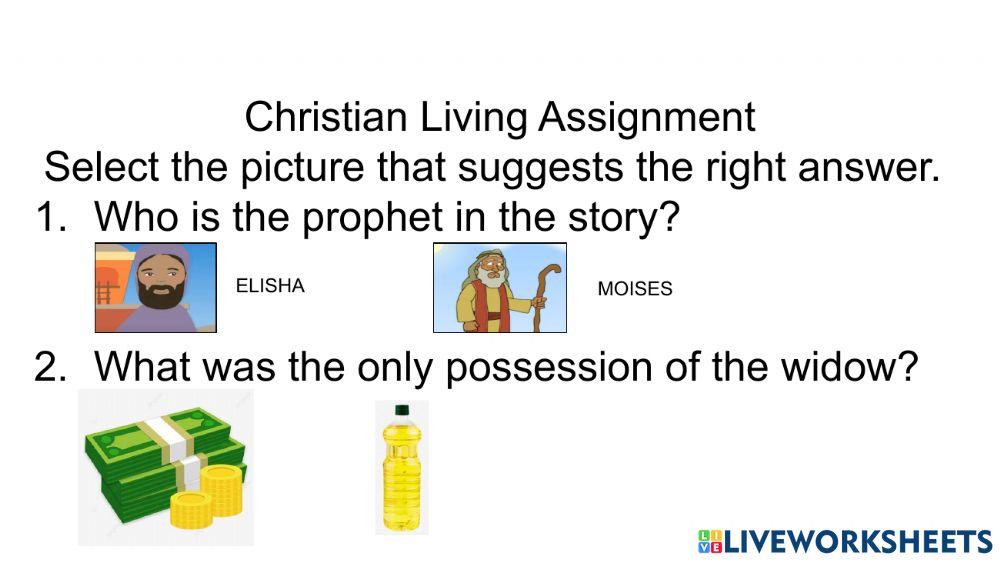 Christian Living Assignment
Select the picture that suggests the right answer.

1. Who is the prophet in the story?

ELISHA

MOISES

2. What was the only possession of the widow?

LIVEWORKSHEETS